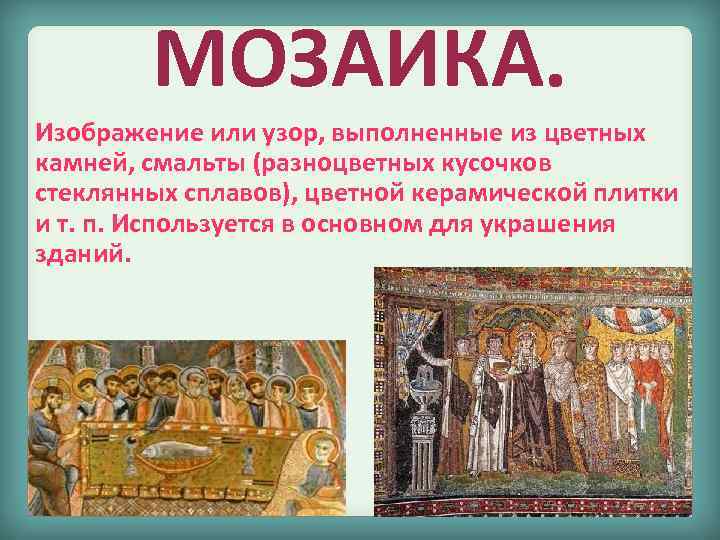 МОЗАИКА.

Изображение или узор, выполненные из цветных камней, смальты (разноцветных кусочков стеклянных сплавов), цветной керамической плитки и т. п. Используется в основном для украшения зданий.